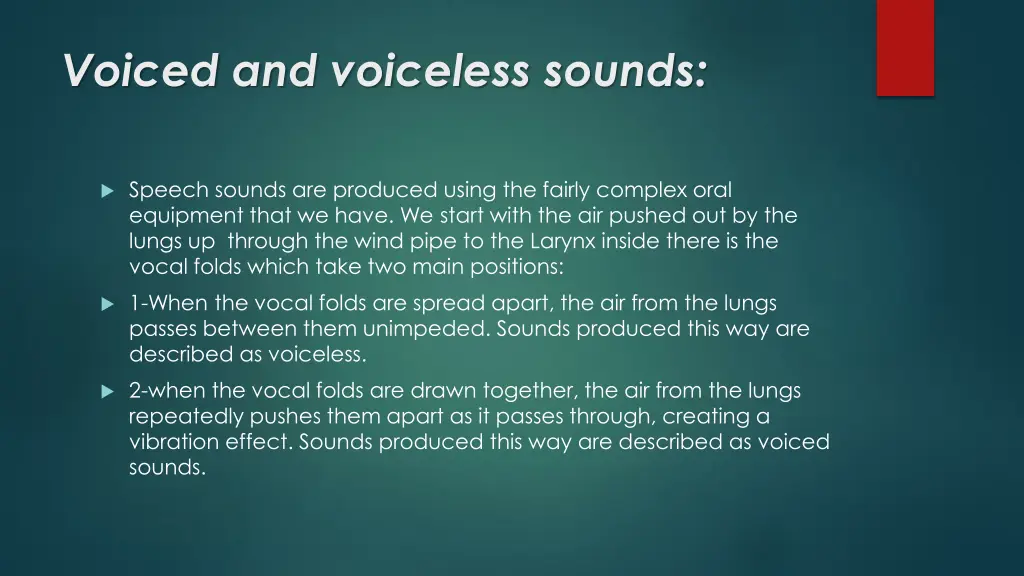 Voiced and voiceless sounds:

Speech sounds are produced using the fairly complex oral equipment that we have. We start with the air pushed out by the lungs up through the wind pipe to the Larynx inside there is the vocal folds which take two main positions:

1-When the vocal folds are spread apart, the air from the lungs passes between them unimpeded. Sounds produced this way are described as voiceless.

2-when the vocal folds are drawn together, the air from the lungs repeatedly pushes them apart as it passes through, creating a vibration effect. Sounds produced this way are described as voiced sounds.